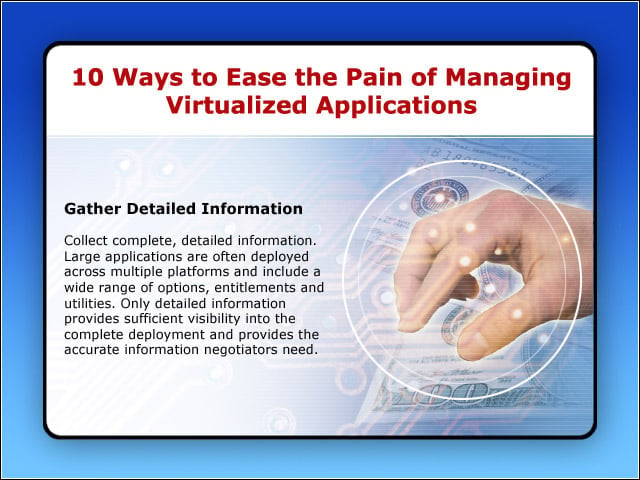 10 Ways to Ease the Pain of Managing Virtualized Applications

Gather Detailed Information

Collect complete, detailed information. Large applications are often deployed across multiple platforms and include a wide range of options, entitlements and utilities. Only detailed information provides sufficient visibility into the complete deployment and provides the accurate information negotiators need.